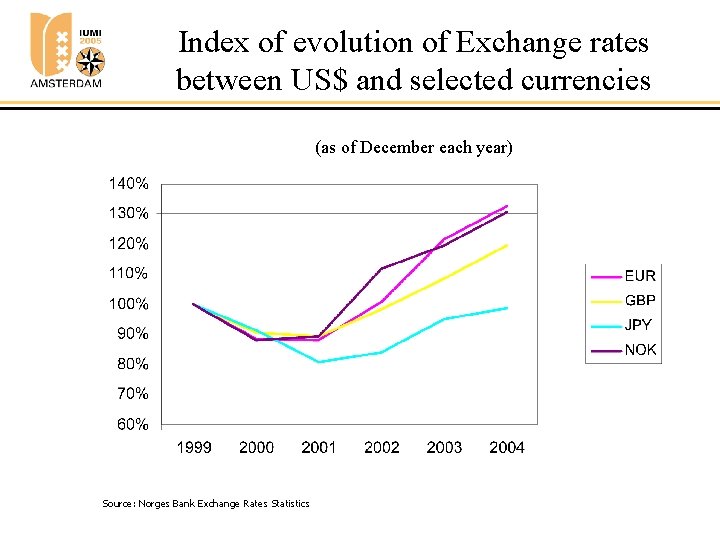 IUMI 2005
AMSTERDAM

Index of evolution of Exchange rates between US$ and selected currencies

(as of December each year)

140%
130%
120%
110%
100%
90%
80%
70%
60%

1999 2000 2001 2002 2003 2004

EUR
GBP
JPY
NOK

Source: Norges Bank Exchange Rates Statistics